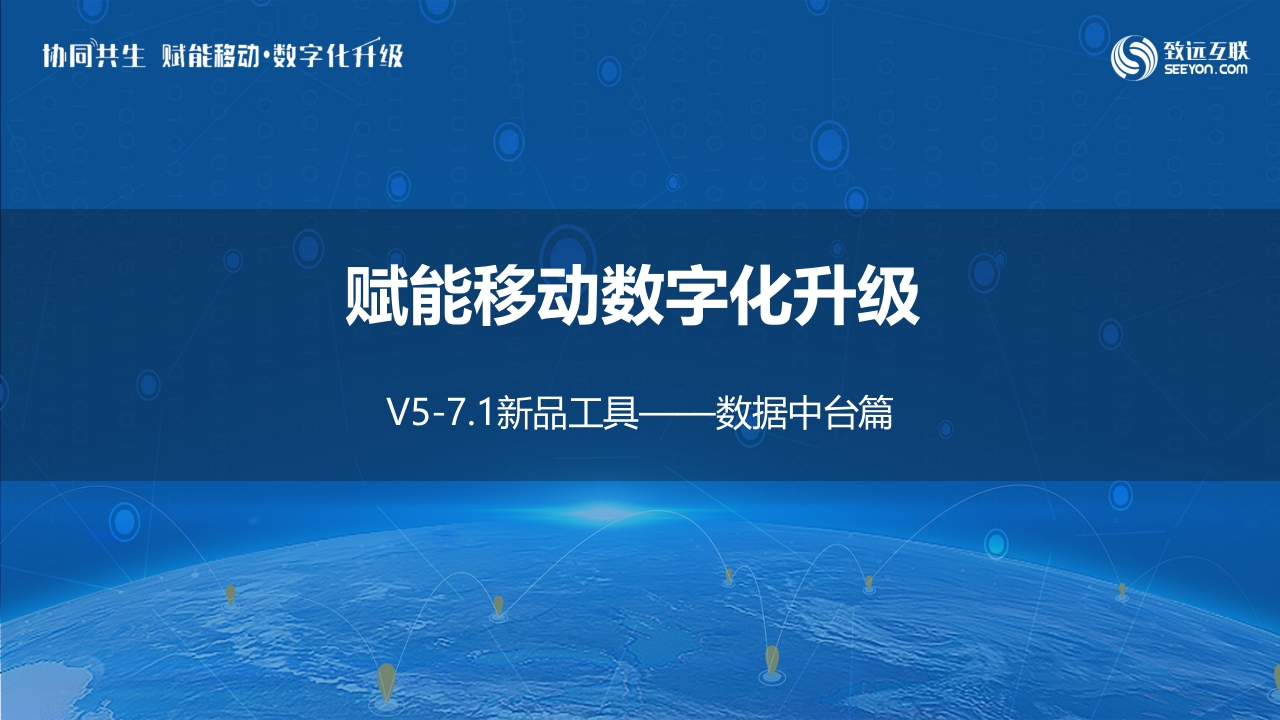 协同共生 赋能移动·数字化升级

致远互联
SEEYON.COM

赋能移动数字化升级

V5-7.1新品工具——数据中台篇